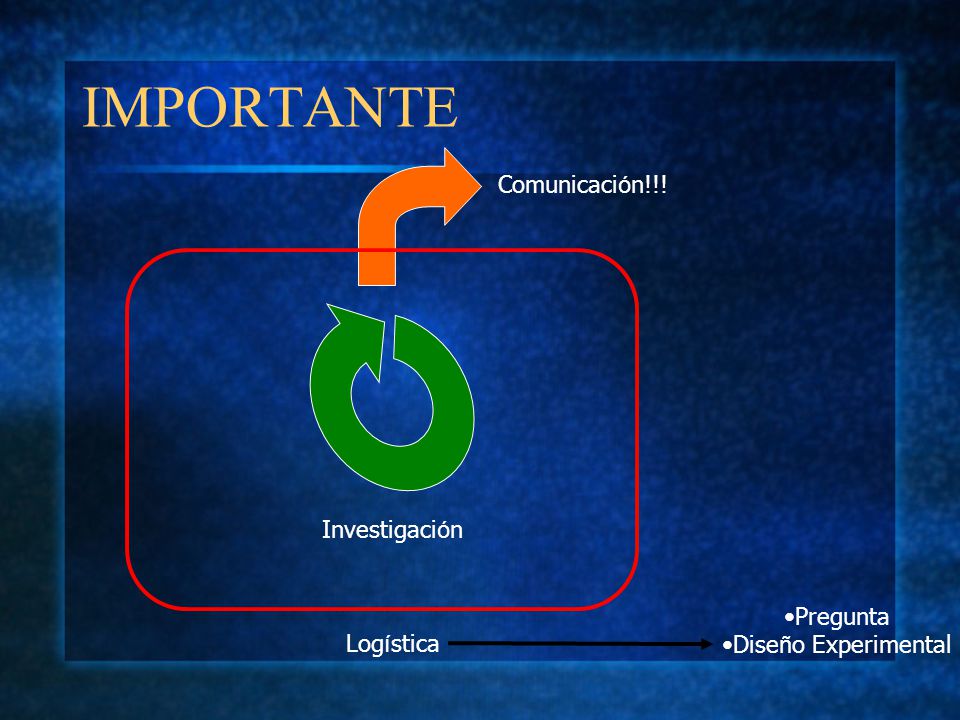 IMPORTANTE

Comunicación!!!

Investigación

Logística

•Pregunta
•Diseño Experimental